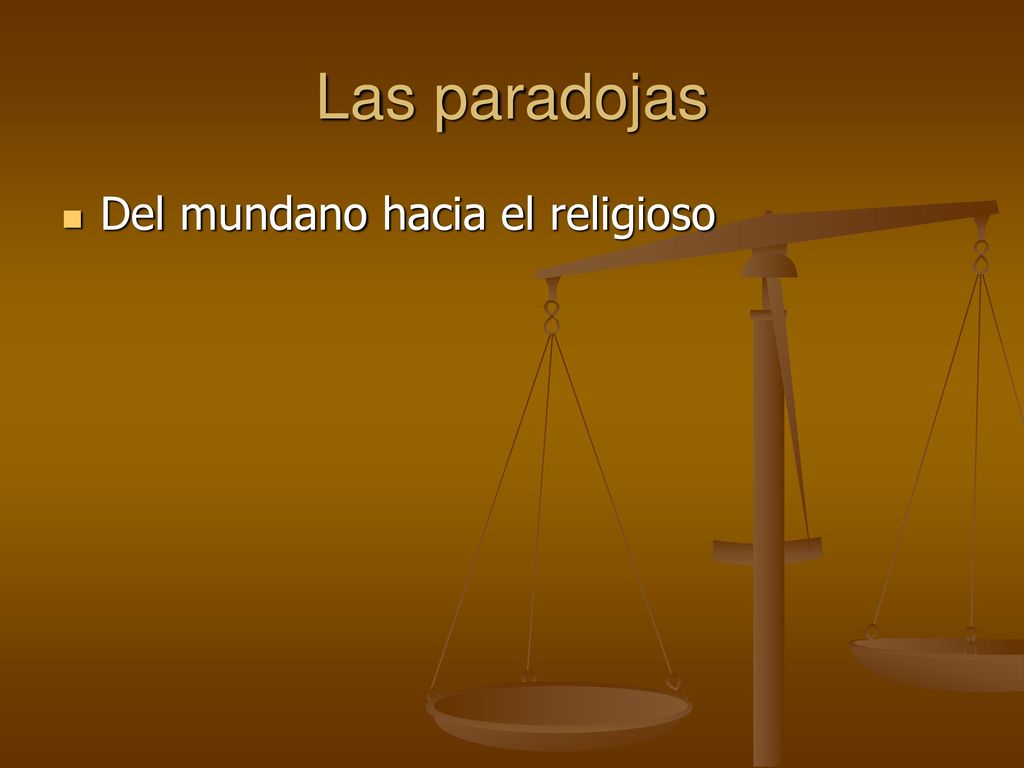 Las paradojas

Del mundano hacia el religioso